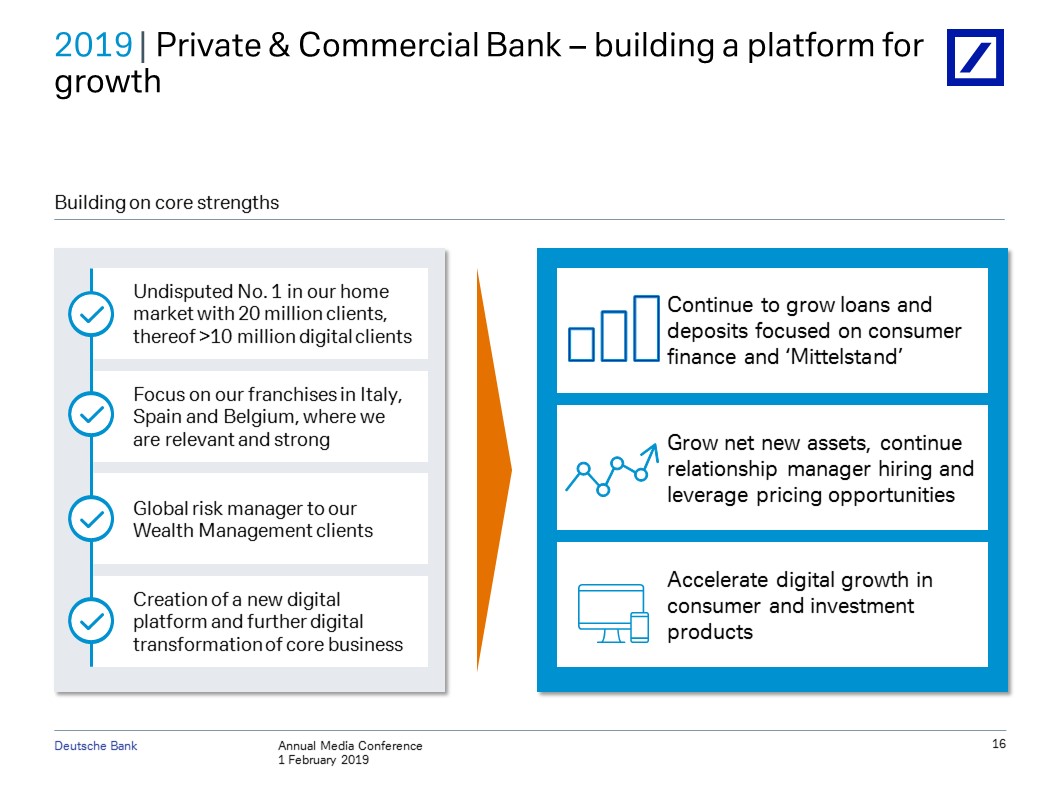 2019 | Private & Commercial Bank – building a platform for growth

Building on core strengths

Undisputed No. 1 in our home market with 20 million clients, thereof >10 million digital clients

Focus on our franchises in Italy, Spain and Belgium, where we are relevant and strong

Global risk manager to our Wealth Management clients

Creation of a new digital platform and further digital transformation of core business

Continue to grow loans and deposits focused on consumer finance and 'Mittelstand'

Grow net new assets, continue relationship manager hiring and leverage pricing opportunities

Accelerate digital growth in consumer and investment products

Deutsche Bank

Annual Media Conference
1 February 2019

16